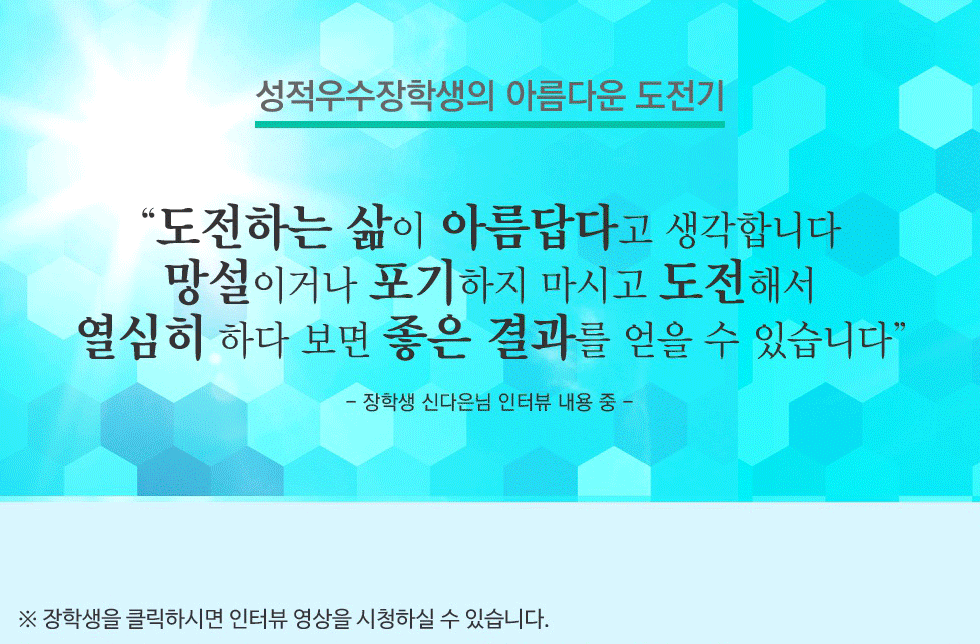 성적우수장학생의 아름다운 도전기

“도전하는 삶이 아름답다고 생각합니다 망설이거나 포기하지 마시고 도전해서 열심히 하다 보면 좋은 결과를 얻을 수 있습니다”

- 장학생 신다은님 인터뷰 내용 중 -

※ 장학생을 클릭하시면 인터뷰 영상을 시청하실 수 있습니다.